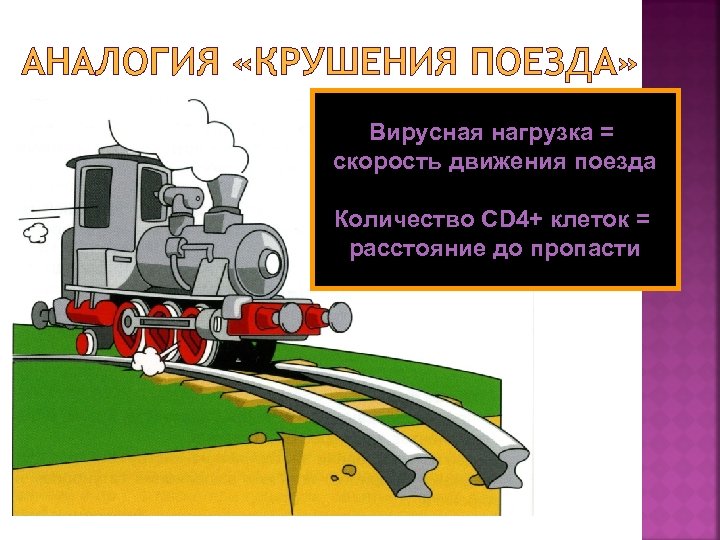 АНАЛОГИЯ «КРУШЕНИЯ ПОЕЗДА»

Вирусная нагрузка = скорость движения поезда

Количество CD4+ клеток = расстояние до пропасти